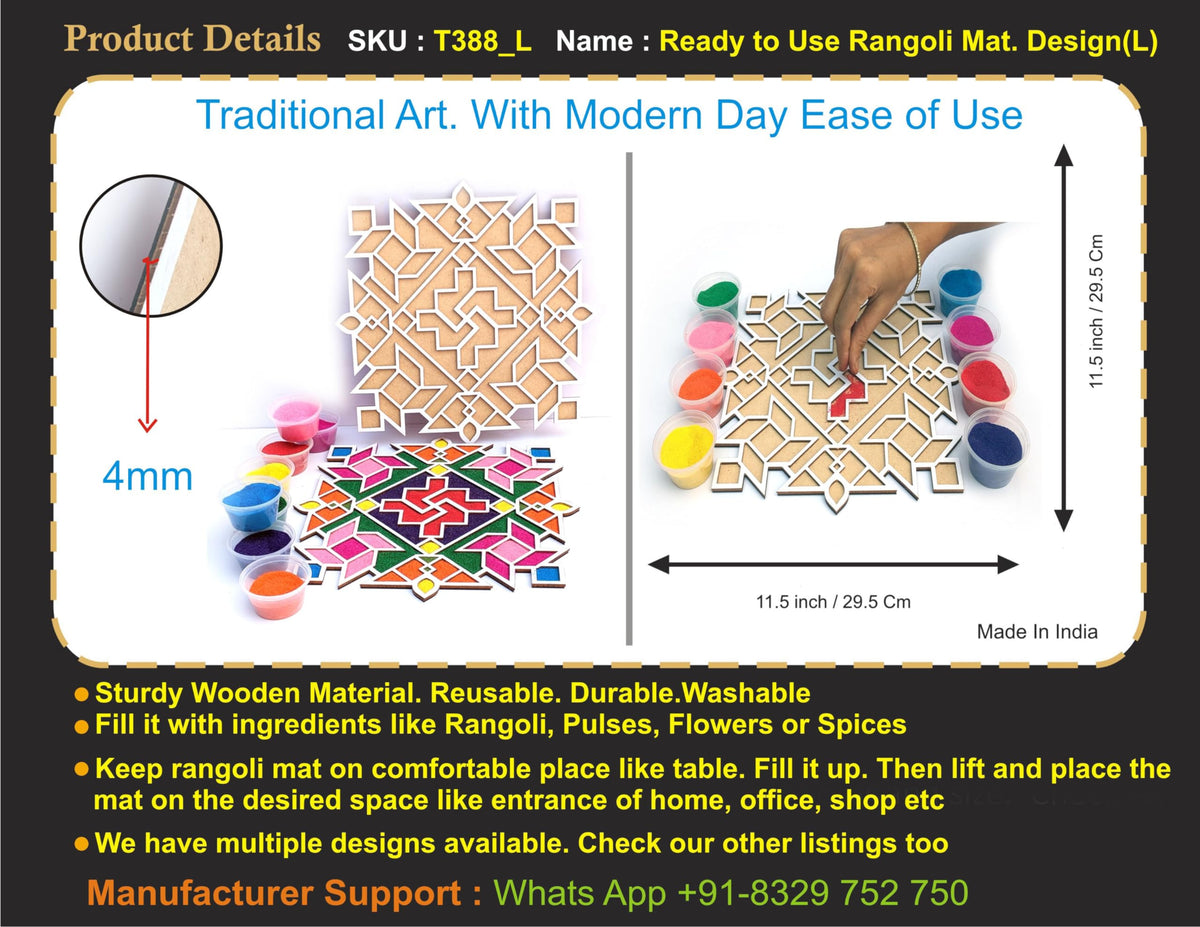 Product Details SKU : T388_L Name : Ready to Use Rangoli Mat. Design(L)

Traditional Art. With Modern Day Ease of Use

4mm

11.5 inch / 29.5 Cm

11.5 inch / 29.5 Cm

Made In India

● Sturdy Wooden Material. Reusable. Durable.Washable
● Fill it with ingredients like Rangoli, Pulses, Flowers or Spices
● Keep rangoli mat on comfortable place like table. Fill it up. Then lift and place the mat on the desired space like entrance of home, office, shop etc
● We have multiple designs available. Check our other listings too

Manufacturer Support : Whats App +91-8329 752 750